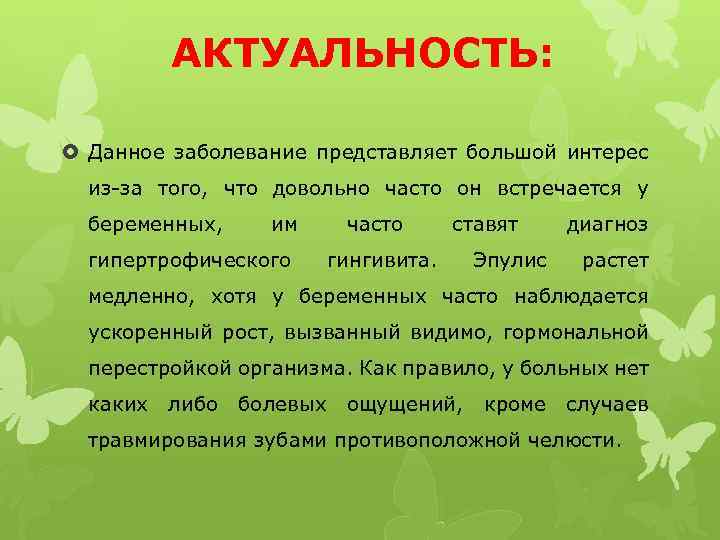 АКТУАЛЬНОСТЬ:

Данное заболевание представляет большой интерес из-за того, что довольно часто он встречается у беременных, им часто ставят диагноз гипертрофического гингивита. Эпулис растет медленно, хотя у беременных часто наблюдается ускоренный рост, вызванный видимо, гормональной перестройкой организма. Как правило, у больных нет каких либо болевых ощущений, кроме случаев травмирования зубами противоположной челюсти.